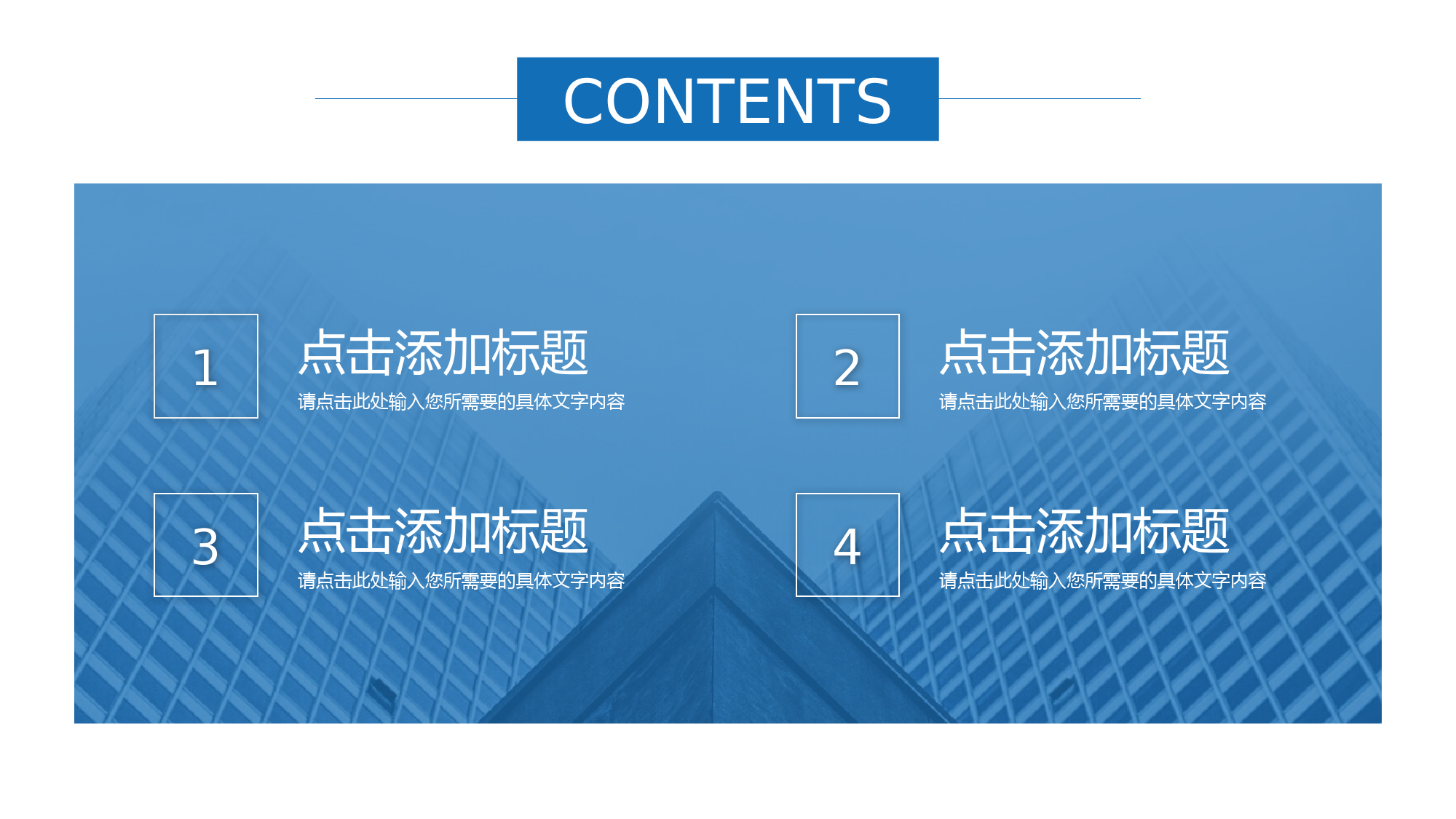 CONTENTS

1

点击添加标题

请点击此处输入您所需要的具体文字内容

2

点击添加标题

请点击此处输入您所需要的具体文字内容

3

点击添加标题

请点击此处输入您所需要的具体文字内容

4

点击添加标题

请点击此处输入您所需要的具体文字内容